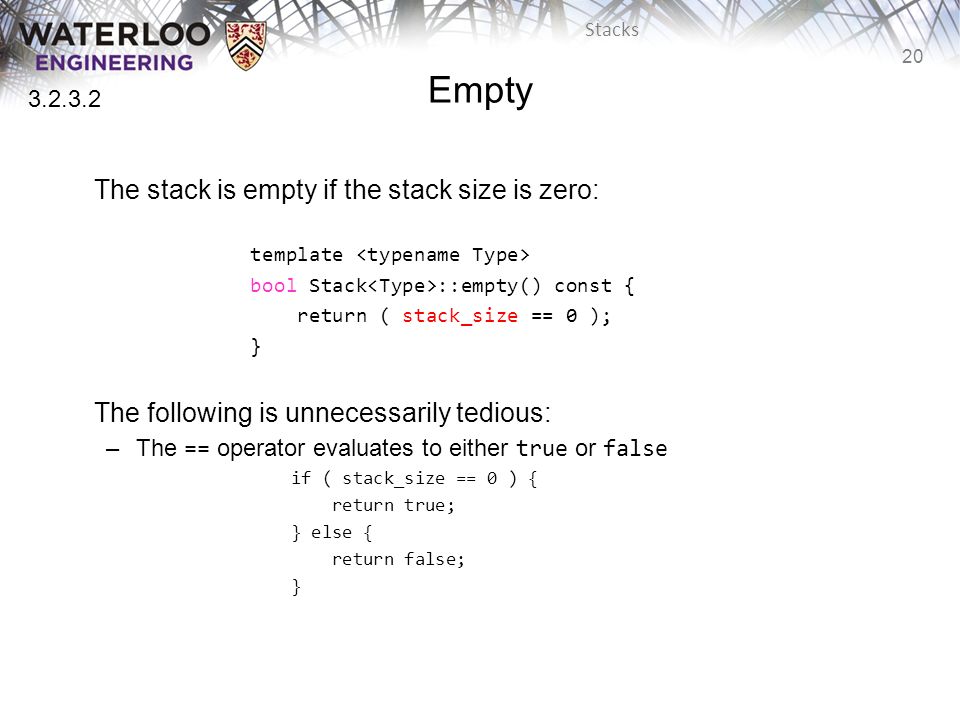 WATERLOO ENGINEERING

Stacks

20

3.2.3.2

Empty

The stack is empty if the stack size is zero:

template <typename Type>
bool Stack<Type>::empty() const {
    return ( stack_size == 0 );
}

The following is unnecessarily tedious:

– The == operator evaluates to either true or false

if ( stack_size == 0 ) {
    return true;
} else {
    return false;
}